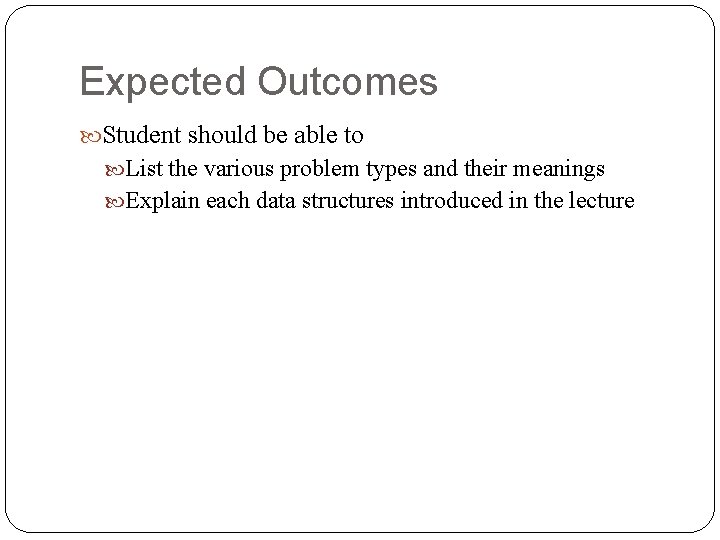 Expected Outcomes

Student should be able to

List the various problem types and their meanings

Explain each data structures introduced in the lecture